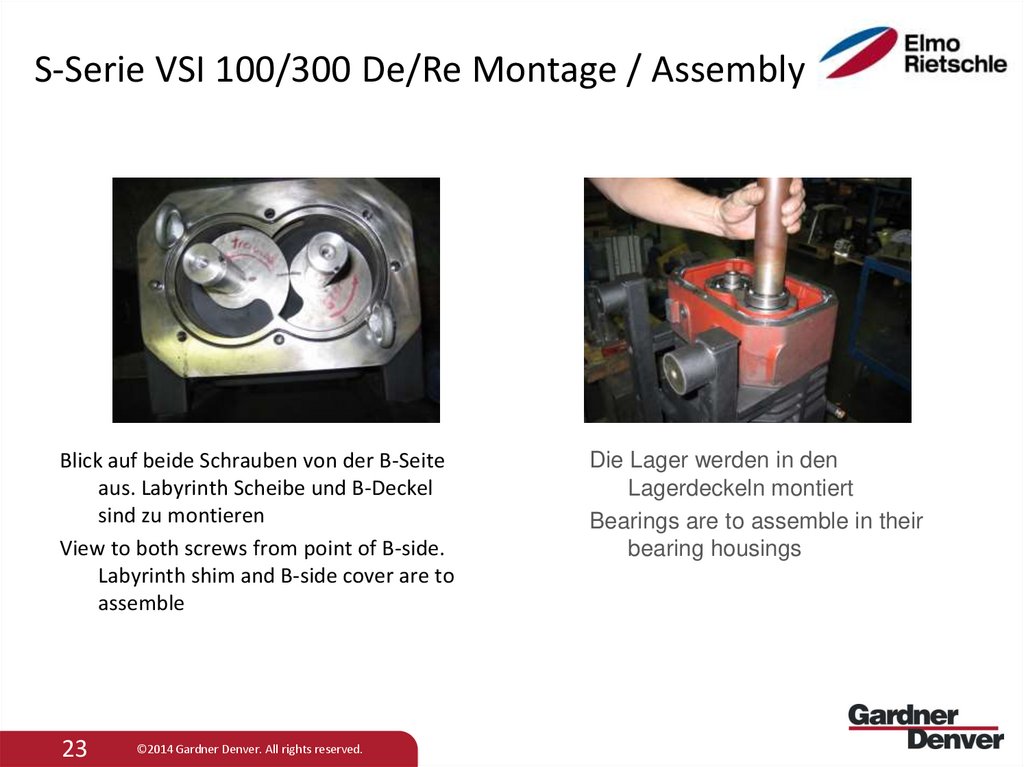 S-Serie VSI 100/300 De/Re Montage / Assembly

Elmo Rietschle

Blick auf beide Schrauben von der B-Seite aus. Labyrinth Scheibe und B-Deckel sind zu montieren

View to both screws from point of B-side. Labyrinth shim and B-side cover are to assemble

Die Lager werden in den Lagerdeckeln montiert

Bearings are to assemble in their bearing housings

23 ©2014 Gardner Denver. All rights reserved.

Gardner Denver